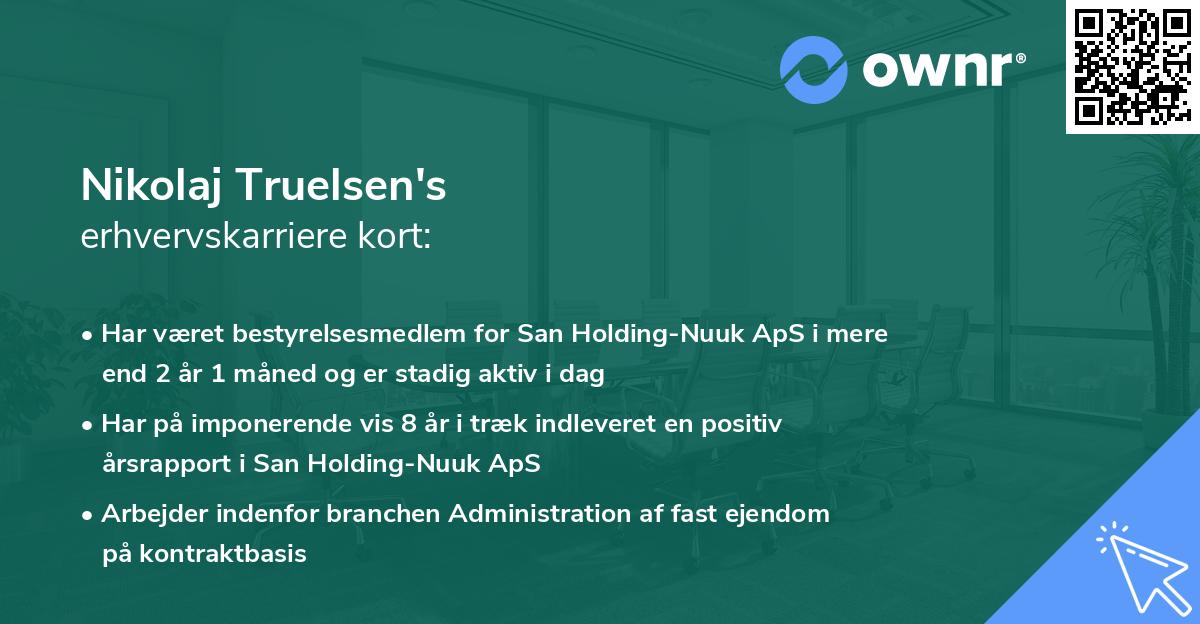 ownr®

Nikolaj Truelsen's
erhvervskarriere kort:

• Har været bestyrelsesmedlem for San Holding-Nuuk ApS i mere end 2 år 1 måned og er stadig aktiv i dag

• Har på imponerende vis 8 år i træk indleveret en positiv årsrapport i San Holding-Nuuk ApS

• Arbejder indenfor branchen Administration af fast ejendom på kontraktbasis